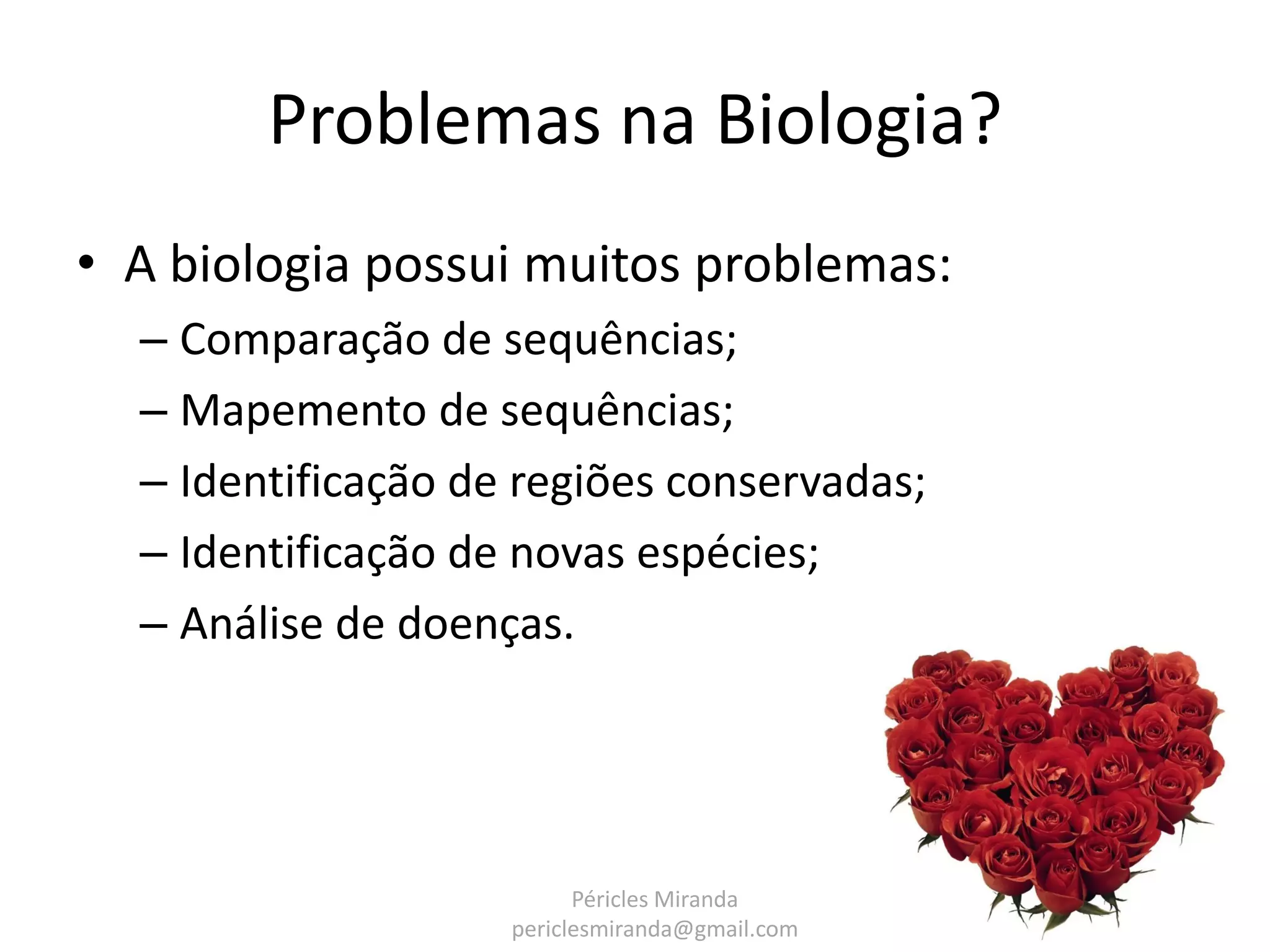 Problemas na Biologia?

• A biologia possui muitos problemas:
– Comparação de sequências;
– Mapemento de sequências;
– Identificação de regiões conservadas;
– Identificação de novas espécies;
– Análise de doenças.

Péricles Miranda
periclesmiranda@gmail.com